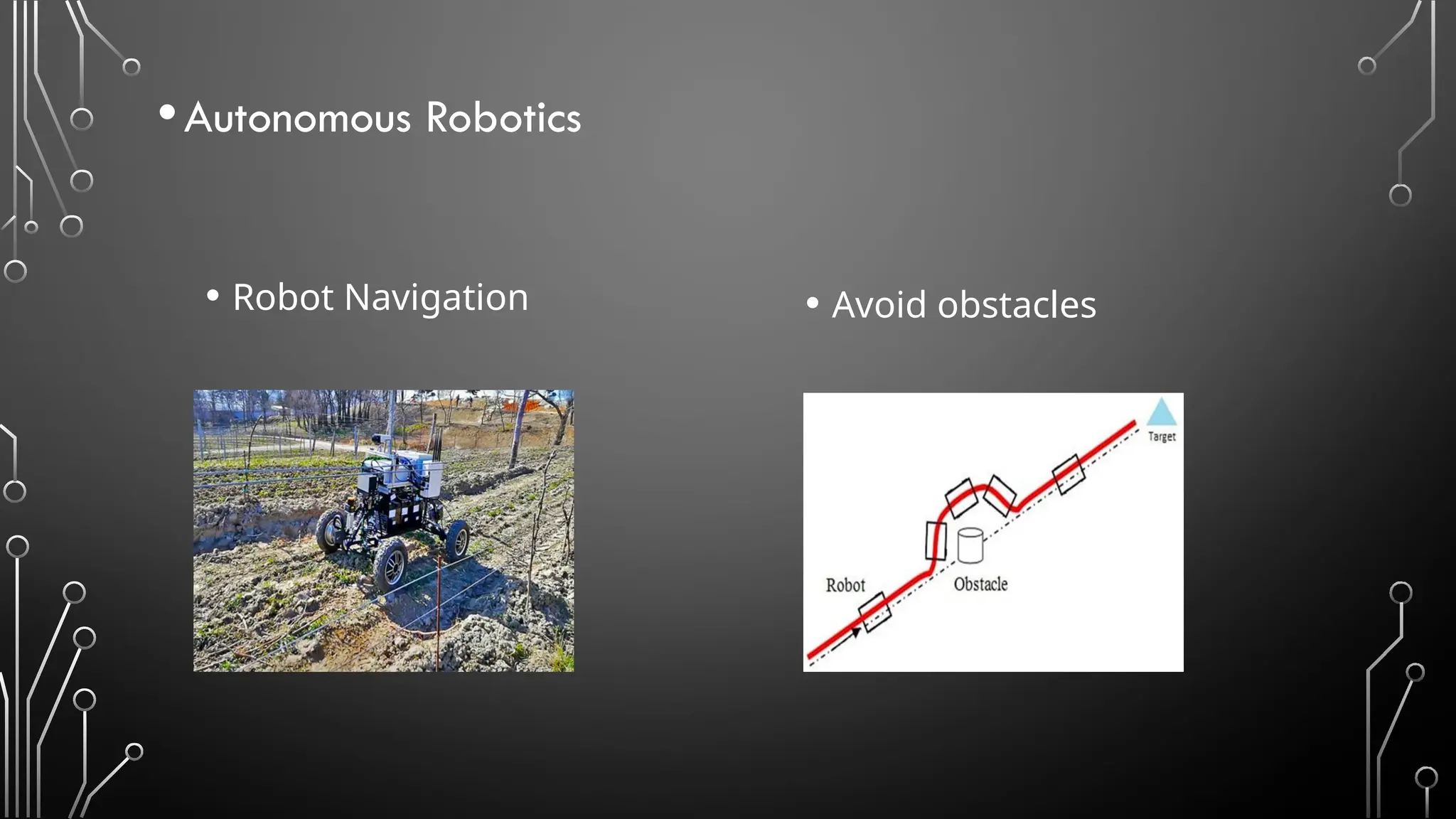 • Autonomous Robotics

• Robot Navigation

• Avoid obstacles

Target

Robot

Obstacle